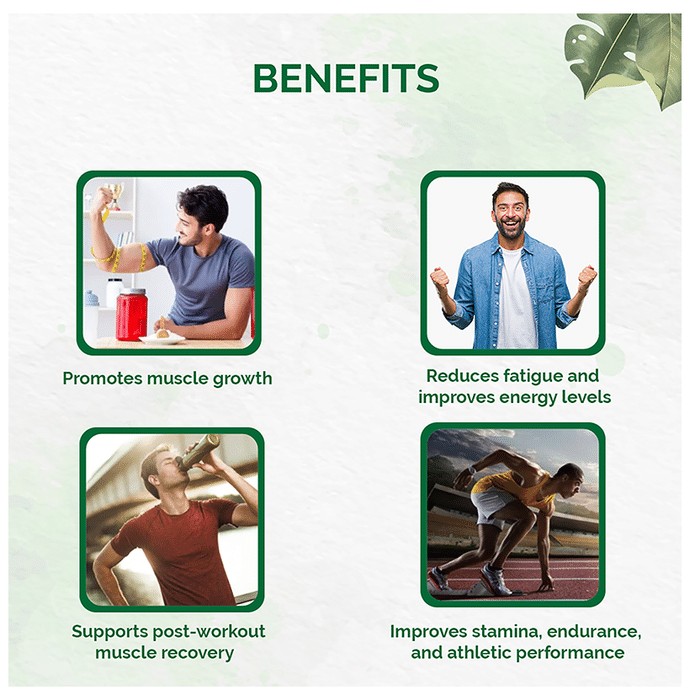 BENEFITS

Promotes muscle growth

Reduces fatigue and improves energy levels

Supports post-workout muscle recovery

Improves stamina, endurance, and athletic performance